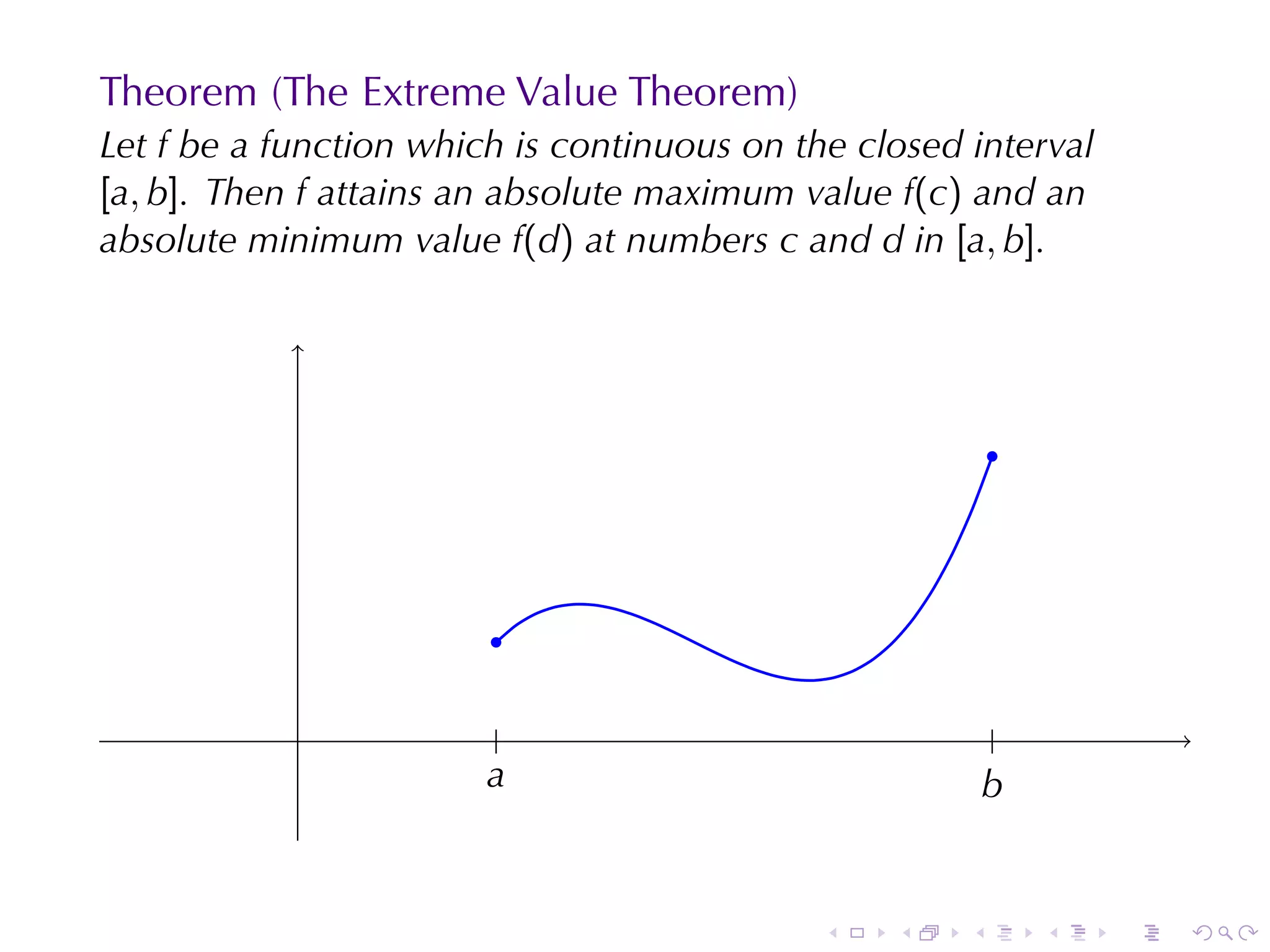 Theorem (The Extreme Value Theorem)

Let $f$ be a function which is continuous on the closed interval $[a, b]$. Then $f$ attains an absolute maximum value $f(c)$ and an absolute minimum value $f(d)$ at numbers $c$ and $d$ in $[a, b]$.

$a$

$b$